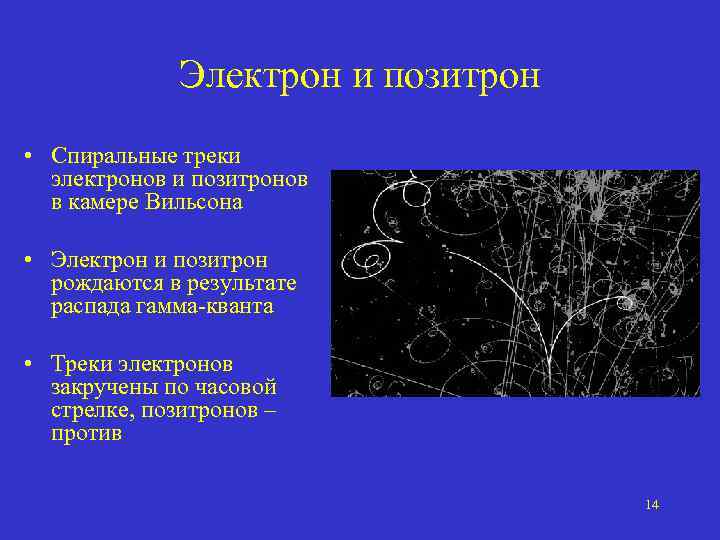 Электрон и позитрон

• Спиральные треки электронов и позитронов в камере Вильсона

• Электрон и позитрон рождаются в результате распада гамма-кванта

• Треки электронов закручены по часовой стрелке, позитронов – против

14